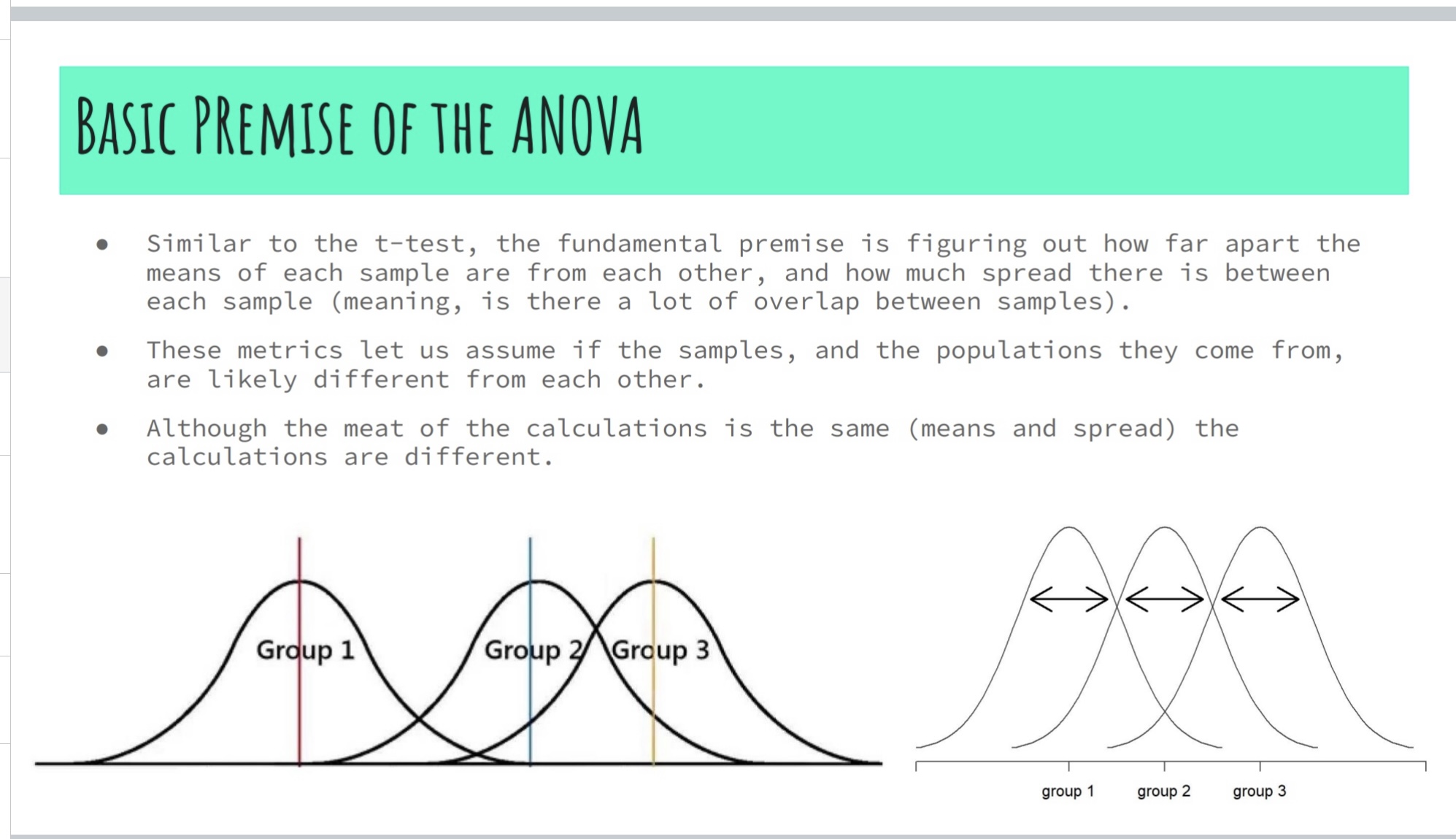 BASIC PREMISE OF THE ANOVA

● Similar to the t-test, the fundamental premise is figuring out how far apart the means of each sample are from each other, and how much spread there is between each sample (meaning, is there a lot of overlap between samples).

● These metrics let us assume if the samples, and the populations they come from, are likely different from each other.

● Although the meat of the calculations is the same (means and spread) the calculations are different.

Group 1 Group 2 Group 3

group 1 group 2 group 3